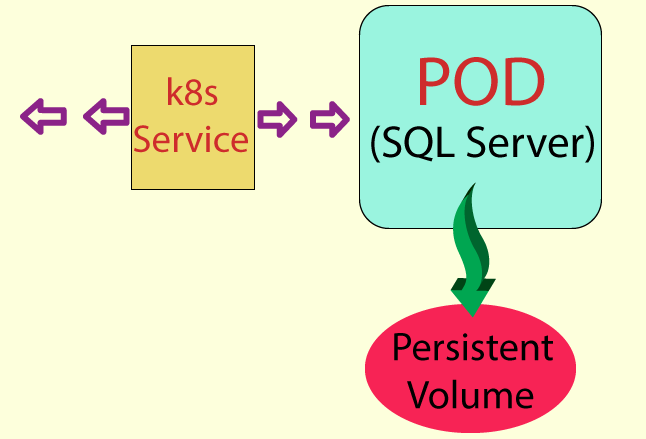 k8s
Service

POD
(SQL Server)

Persistent
Volume